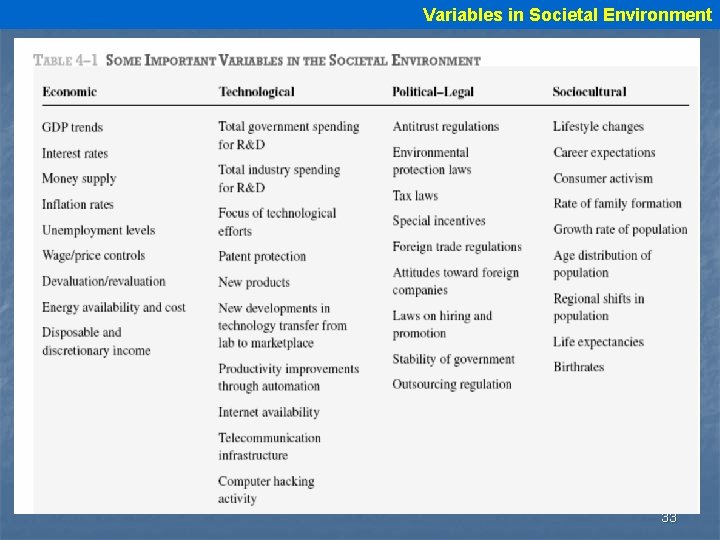 Variables in Societal Environment

TABLE 4–1 SOME IMPORTANT VARIABLES IN THE SOCIETAL ENVIRONMENT

| Economic | Technological | Political–Legal | Sociocultural |
|---|---|---|---|
| GDP trends | Total government spending for R&D | Antitrust regulations | Lifestyle changes |
| Interest rates | Total industry spending for R&D | Environmental protection laws | Career expectations |
| Money supply | Focus of technological efforts | Tax laws | Consumer activism |
| Inflation rates | Patent protection | Special incentives | Rate of family formation |
| Unemployment levels | New products | Foreign trade regulations | Growth rate of population |
| Wage/price controls | New developments in technology transfer from lab to marketplace | Attitudes toward foreign companies | Age distribution of population |
| Devaluation/revaluation | Productivity improvements through automation | Laws on hiring and promotion | Regional shifts in population |
| Energy availability and cost | Internet availability | Stability of government | Life expectancies |
| Disposable and discretionary income | Telecommunication infrastructure | Outsourcing regulation | Birthrates |
| | Computer hacking activity | | |

33